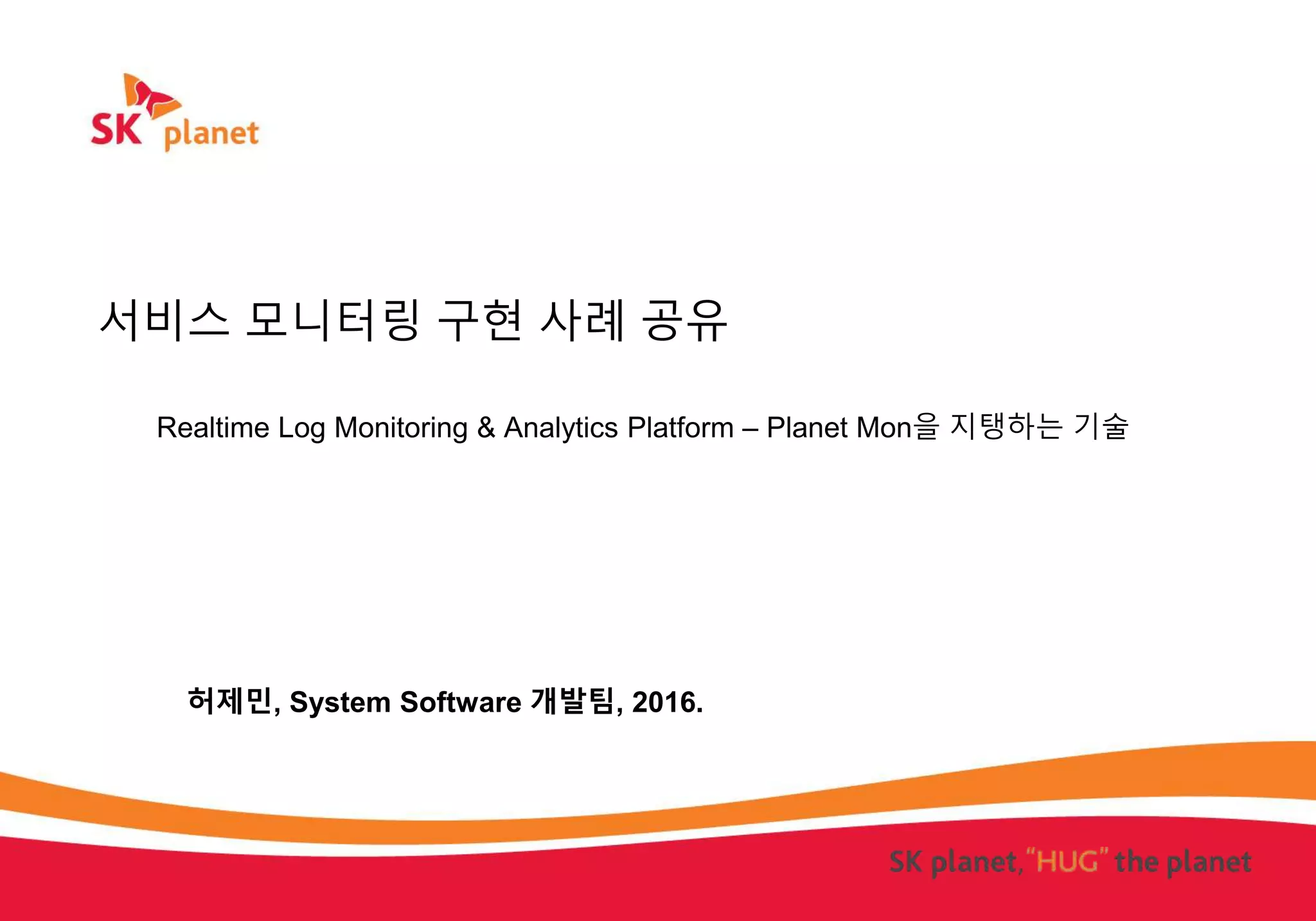 SK planet

서비스 모니터링 구현 사례 공유

Realtime Log Monitoring & Analytics Platform – Planet Mon을 지탱하는 기술

허제민, System Software 개발팀, 2016.

SK planet, "HUG" the planet